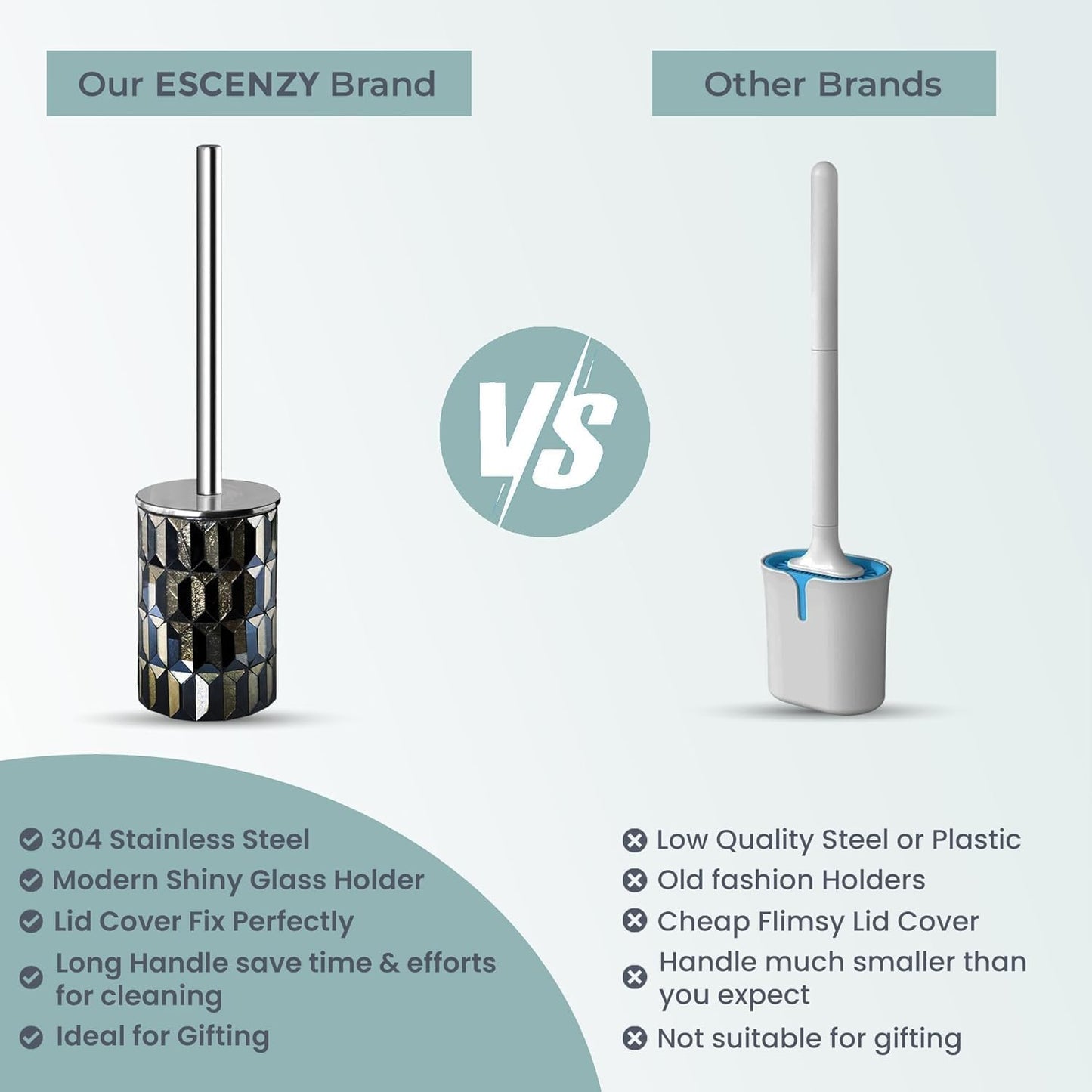 Our ESCENZY Brand

Other Brands

VS

304 Stainless Steel
Modern Shiny Glass Holder
Lid Cover Fix Perfectly
Long Handle save time & efforts for cleaning
Ideal for Gifting

Low Quality Steel or Plastic
Old fashion Holders
Cheap Flimsy Lid Cover
Handle much smaller than you expect
Not suitable for gifting